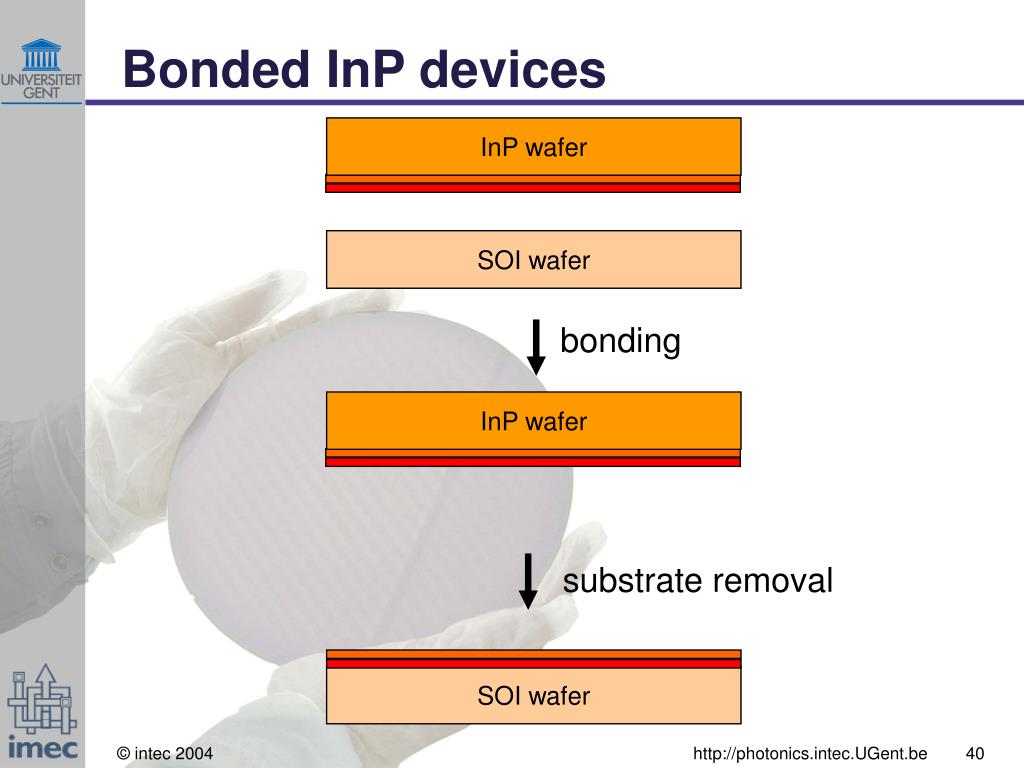 UNIVERSITEIT GENT

Bonded InP devices

InP wafer

SOI wafer

bonding

InP wafer

substrate removal

SOI wafer

imec

© intec 2004

http://photonics.intec.UGent.be

40